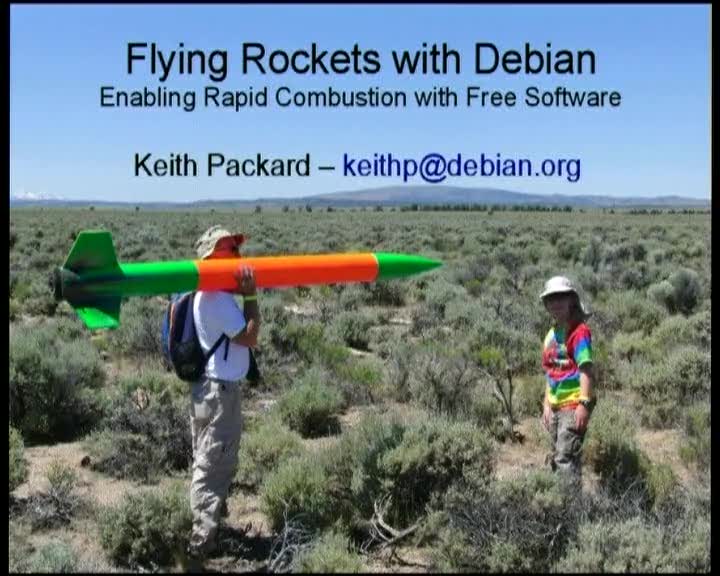 Flying Rockets with Debian
Enabling Rapid Combustion with Free Software

Keith Packard – keithp@debian.org